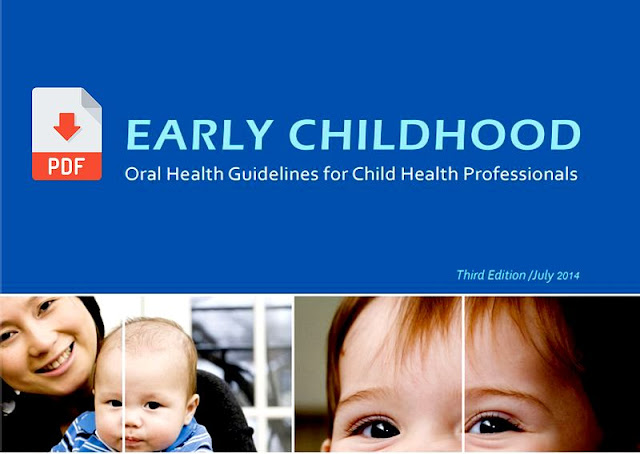 PDF

EARLY CHILDHOOD

Oral Health Guidelines for Child Health Professionals

Third Edition /July 2014